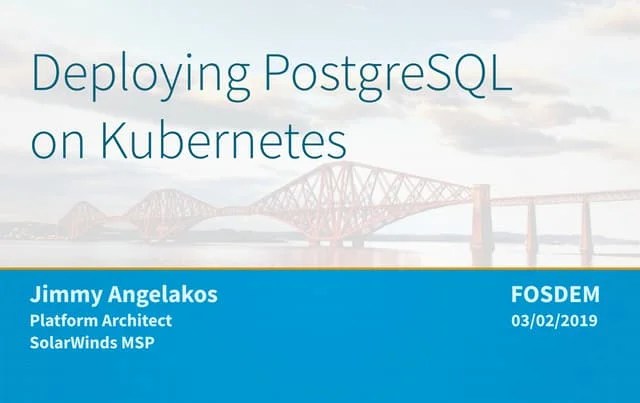 Deploying PostgreSQL on Kubernetes

Jimmy Angelakos
Platform Architect
SolarWinds MSP

FOSDEM
03/02/2019